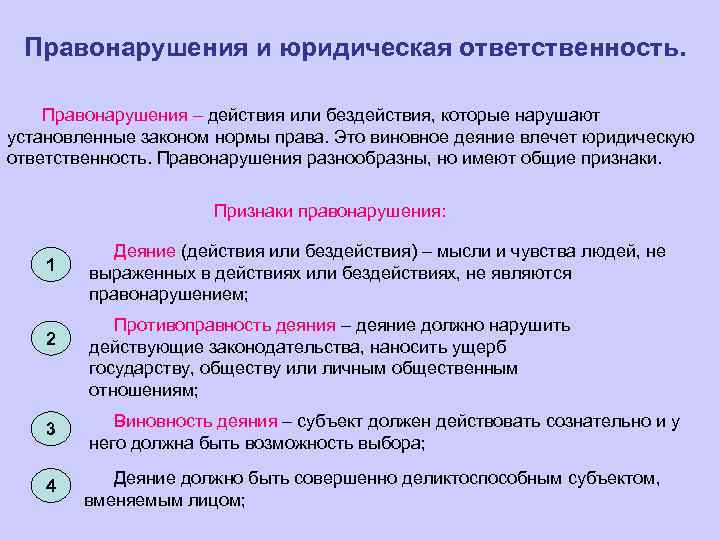 Правонарушения и юридическая ответственность.

Правонарушения – действия или бездействия, которые нарушают установленные законом нормы права. Это виновное деяние влечет юридическую ответственность. Правонарушения разнообразны, но имеют общие признаки.

Признаки правонарушения:

1

Деяние (действия или бездействия) – мысли и чувства людей, не выраженных в действиях или бездействиях, не являются правонарушением;

2

Противоправность деяния – деяние должно нарушить действующие законодательства, наносить ущерб государству, обществу или личным общественным отношениям;

3

Виновность деяния – субъект должен действовать сознательно и у него должна быть возможность выбора;

4

Деяние должно быть совершенно деликтоспособным субъектом, вменяемым лицом;